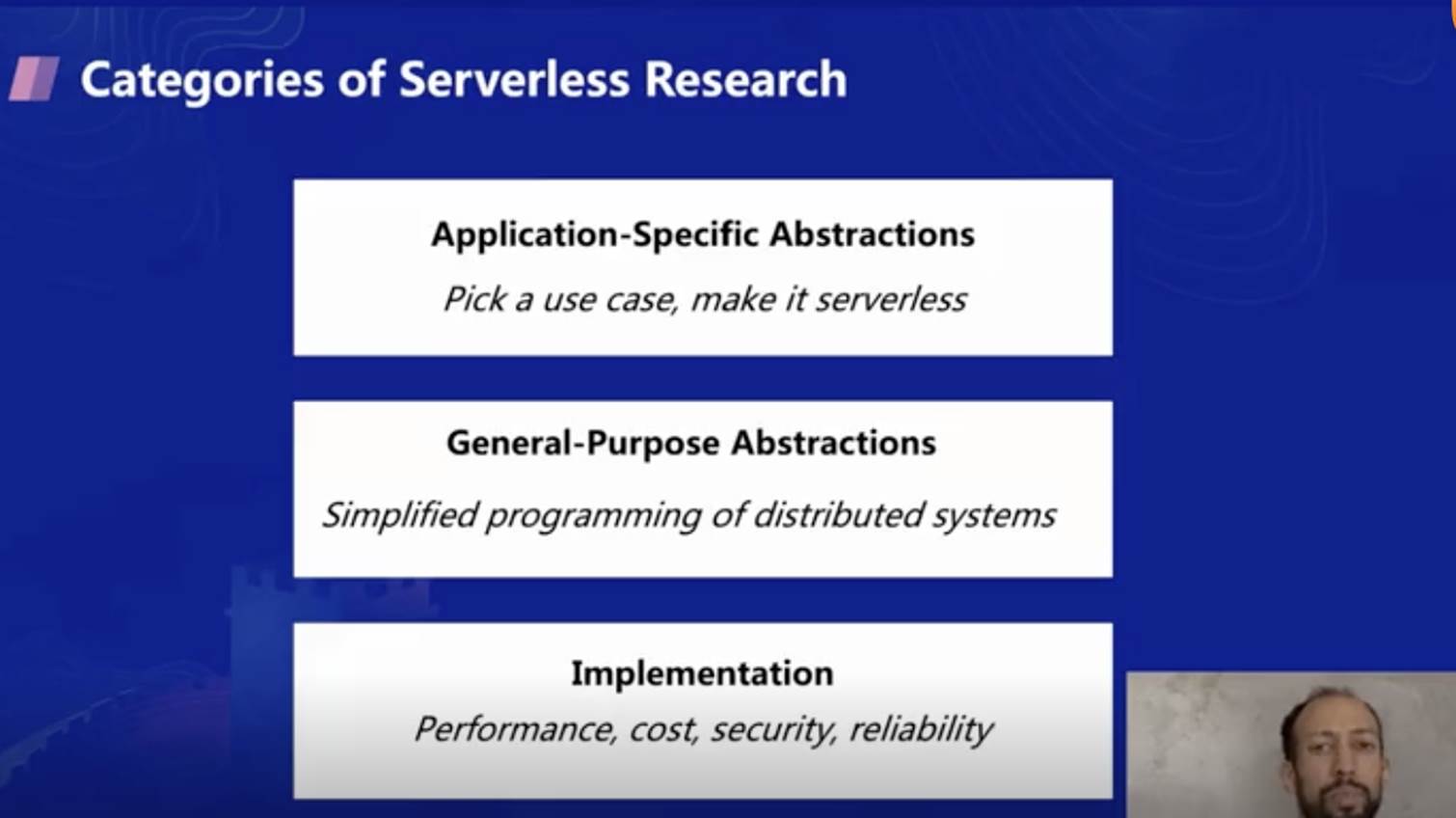 Categories of Serverless Research

Application-Specific Abstractions

Pick a use case, make it serverless

General-Purpose Abstractions

Simplified programming of distributed systems

Implementation

Performance, cost, security, reliability